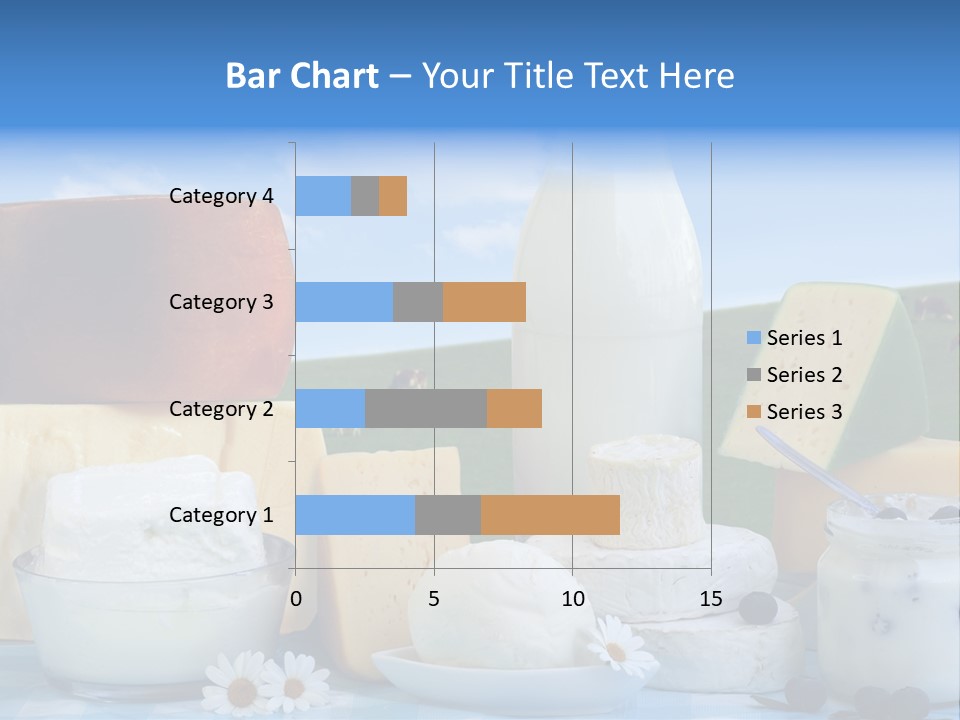 Bar Chart – Your Title Text Here

Category 4
Category 3
Category 2
Category 1

0
5
10
15

Series 1
Series 2
Series 3